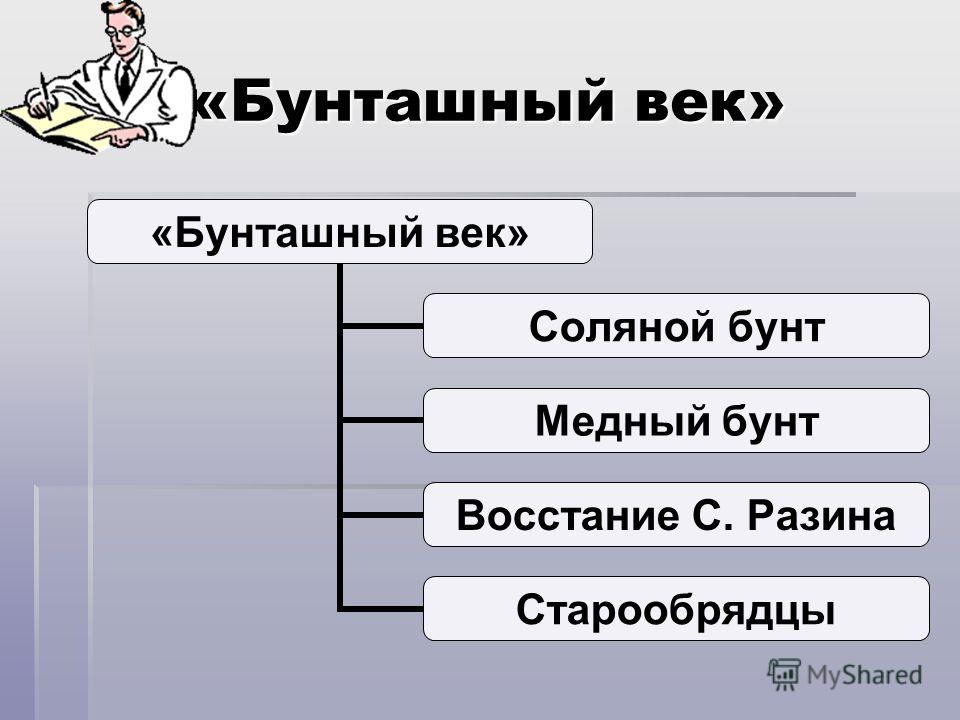 «Бунташный век»

«Бунташный век»

Соляной бунт

Медный бунт

Восстание С. Разина

Старообрядцы

MyShared